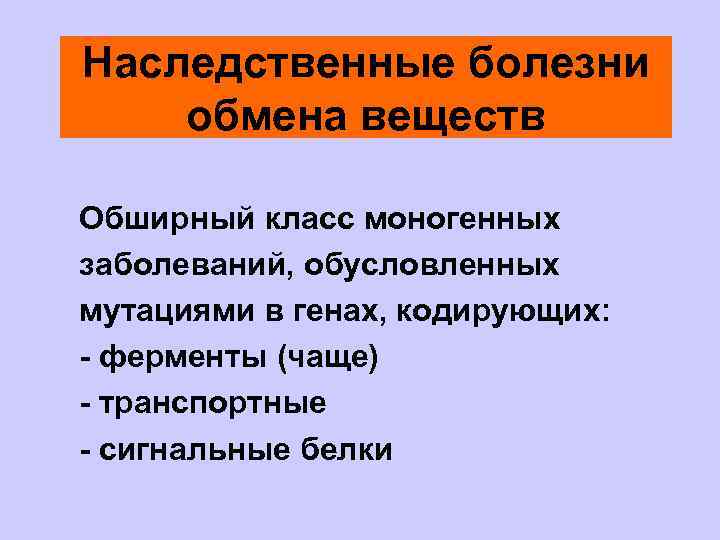 Наследственные болезни обмена веществ

Обширный класс моногенных заболеваний, обусловленных мутациями в генах, кодирующих:
- ферменты (чаще)
- транспортные
- сигнальные белки